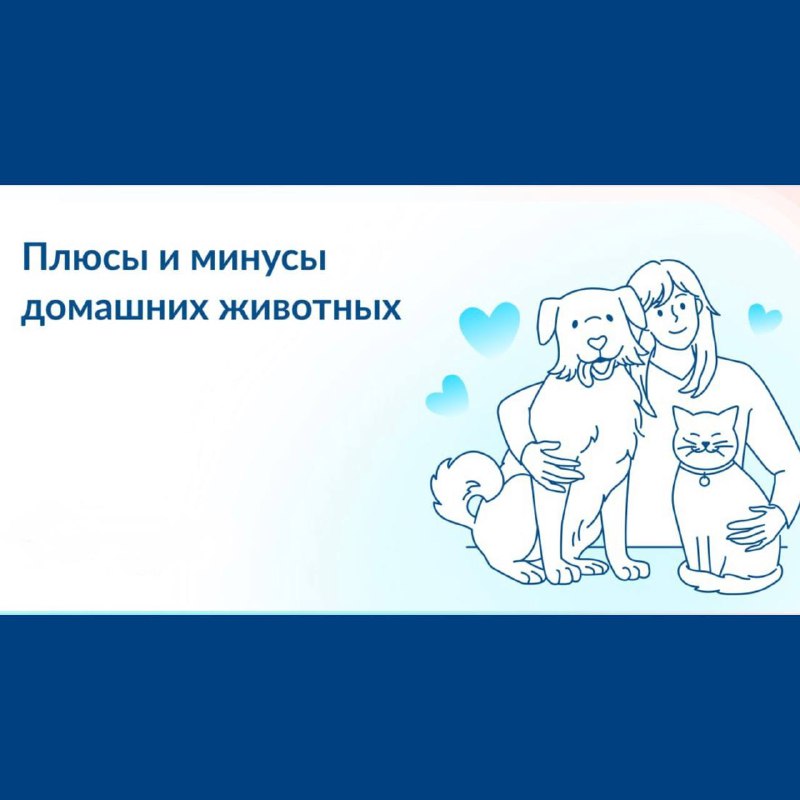 Плюсы и минусы домашних животных